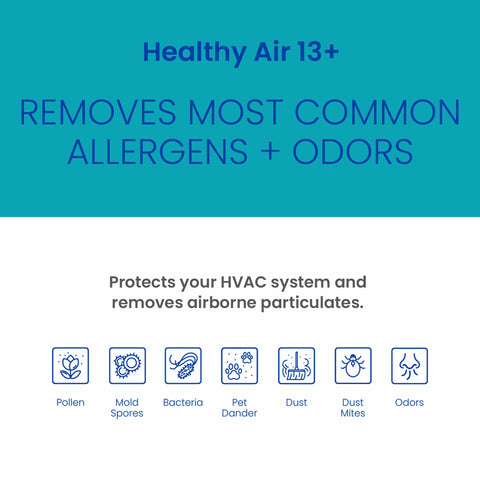 Healthy Air 13+

REMOVES MOST COMMON ALLERGENS + ODORS

Protects your HVAC system and removes airborne particulates.

Pollen

Mold Spores

Bacteria

Pet Dander

Dust

Dust Mites

Odors